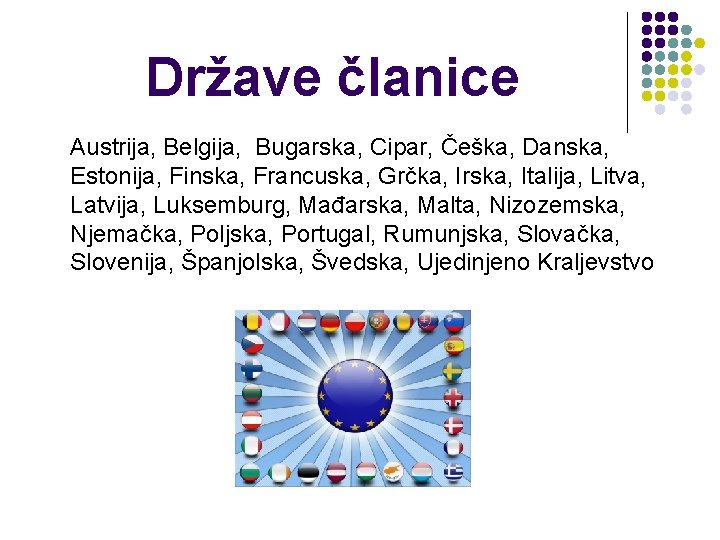 Države članice

Austrija, Belgija, Bugarska, Cipar, Češka, Danska, Estonija, Finska, Francuska, Grčka, Irska, Italija, Litva, Latvija, Luksemburg, Mađarska, Malta, Nizozemska, Njemačka, Poljska, Portugal, Rumunjska, Slovačka, Slovenija, Španjolska, Švedska, Ujedinjeno Kraljevstvo